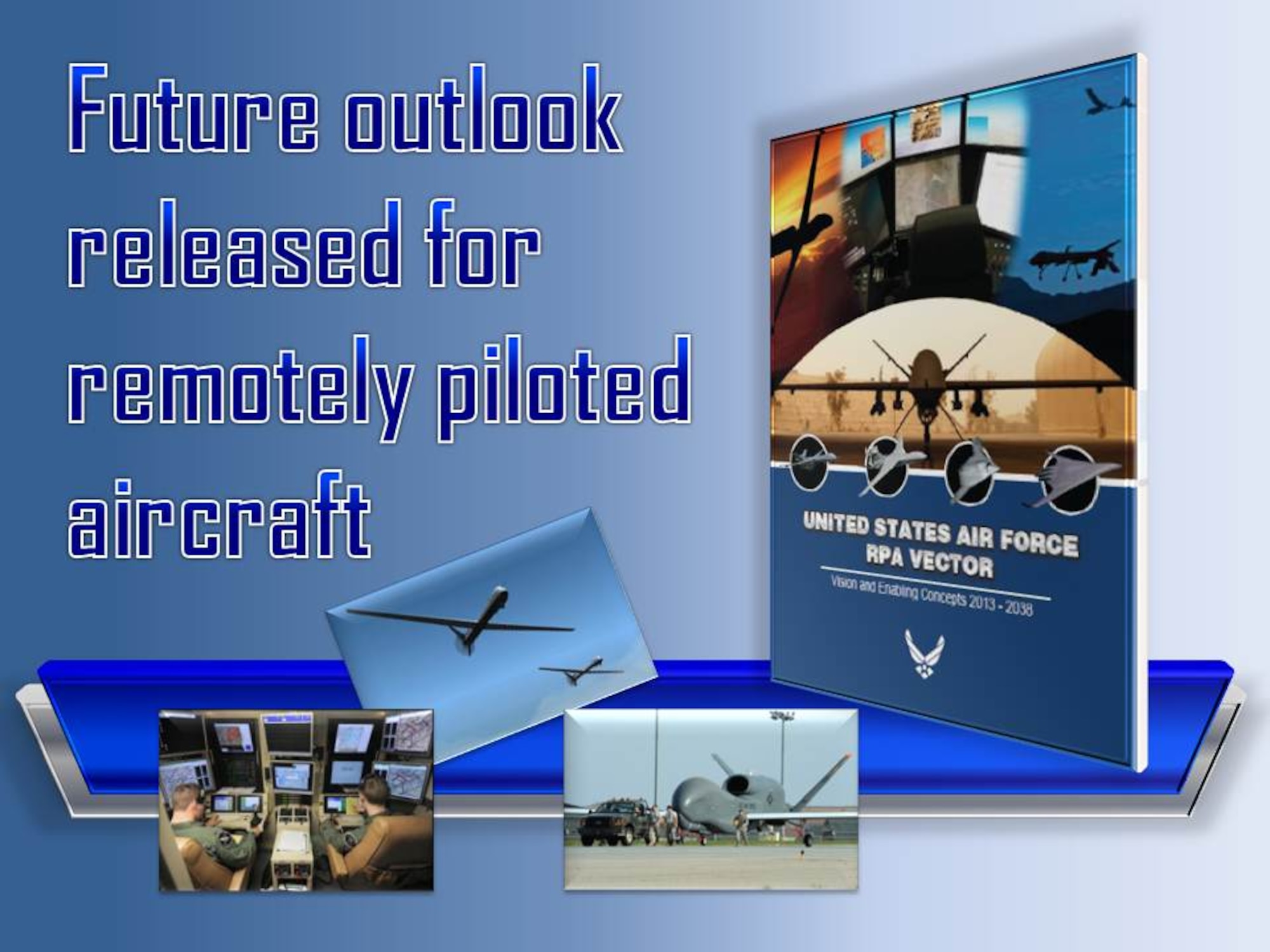 Future outlook released for remotely piloted aircraft

UNITED STATES AIR FORCE
RPA VECTOR

Vision and Enabling Concepts 2013 - 2038